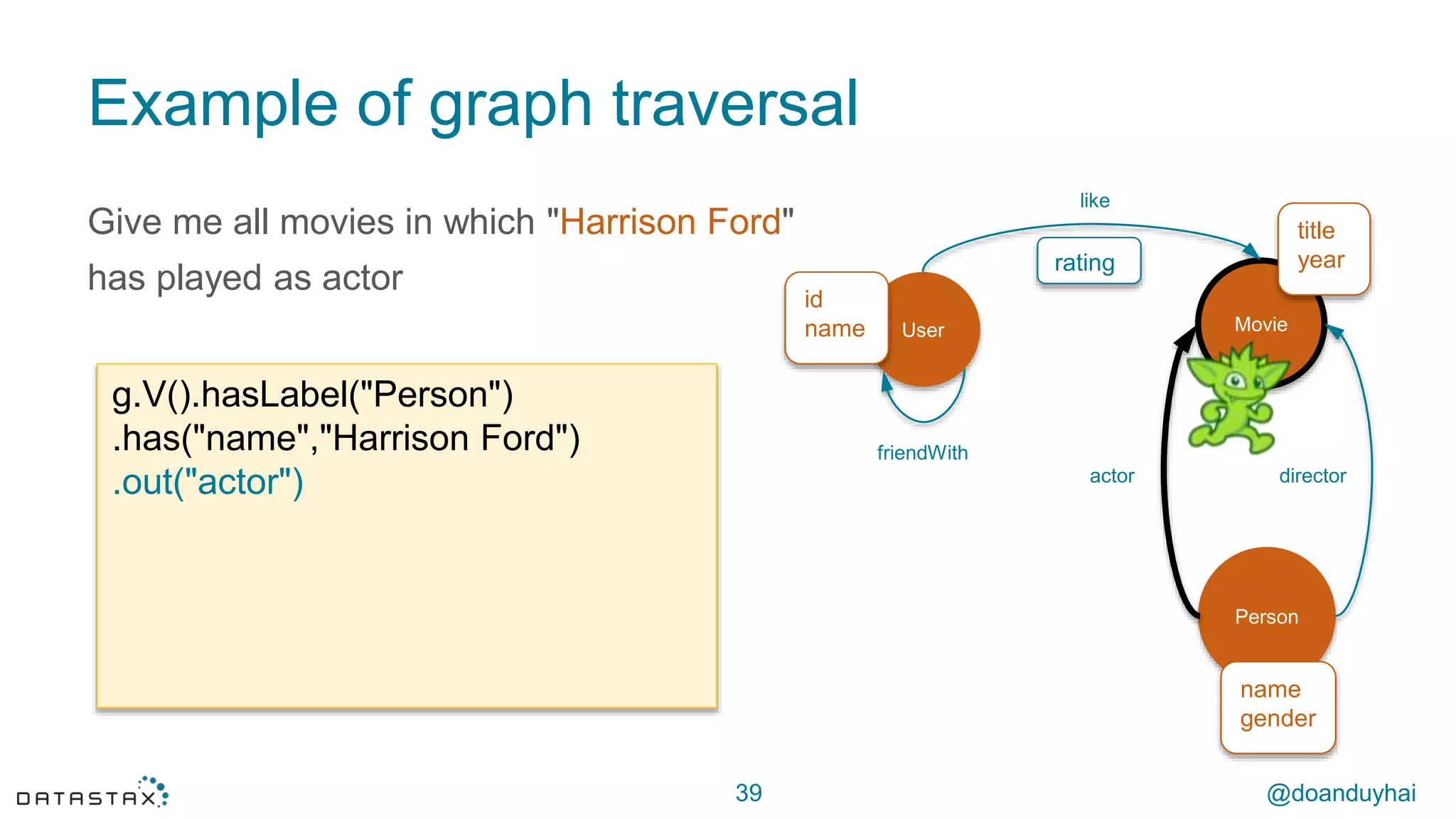 Example of graph traversal

Give me all movies in which "Harrison Ford" has played as actor

g.V().hasLabel("Person")
.has("name","Harrison Ford")
.out("actor")

like

rating

title
year

id
name

User

Movie

friendWith

actor

director

Person

name
gender

DATASTAX

39

@doanduyhai